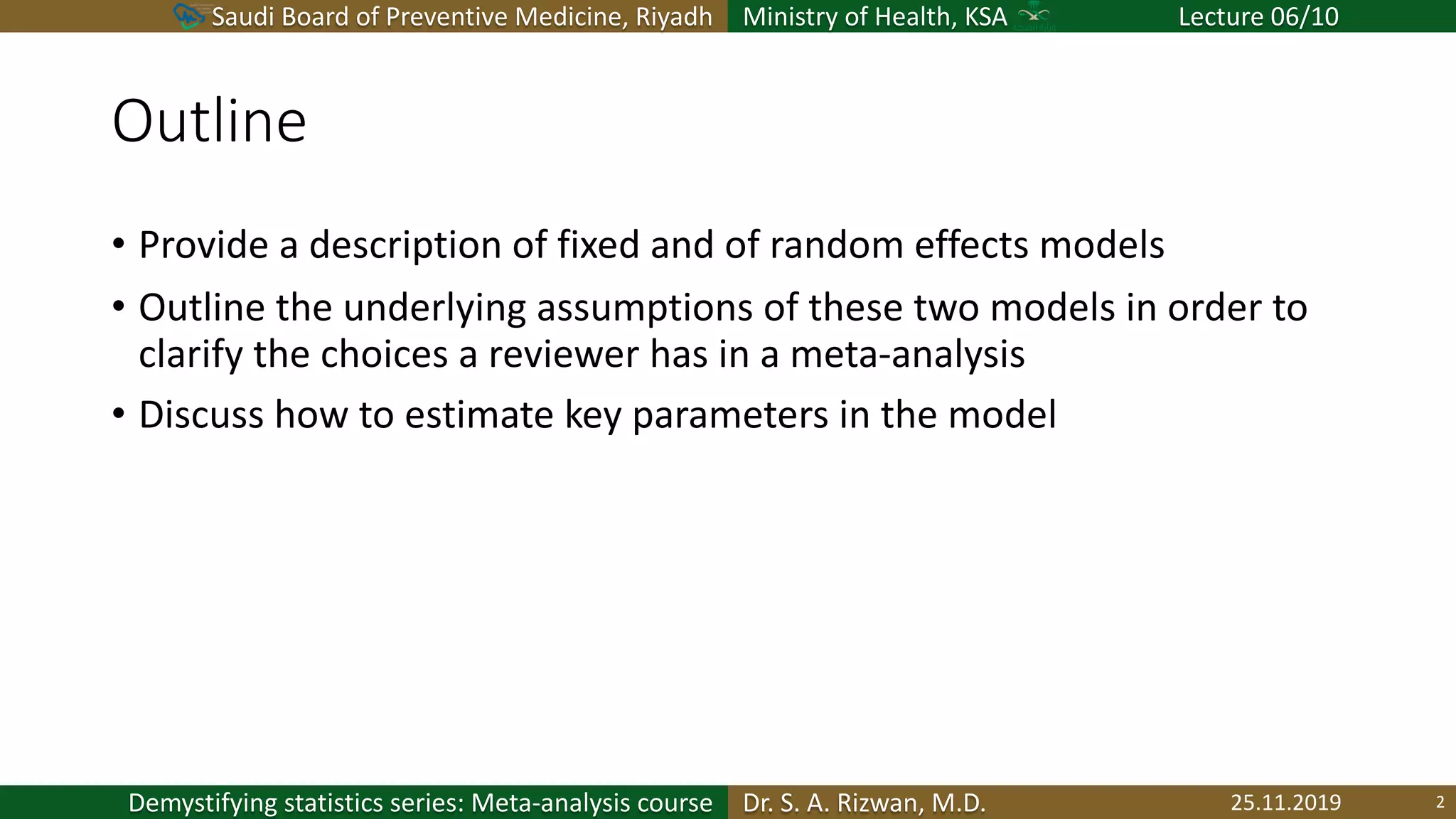 Saudi Board of Preventive Medicine, Riyadh Ministry of Health, KSA Lecture 06/10

Outline

• Provide a description of fixed and of random effects models
• Outline the underlying assumptions of these two models in order to clarify the choices a reviewer has in a meta-analysis
• Discuss how to estimate key parameters in the model

Demystifying statistics series: Meta-analysis course Dr. S. A. Rizwan, M.D. 25.11.2019 2